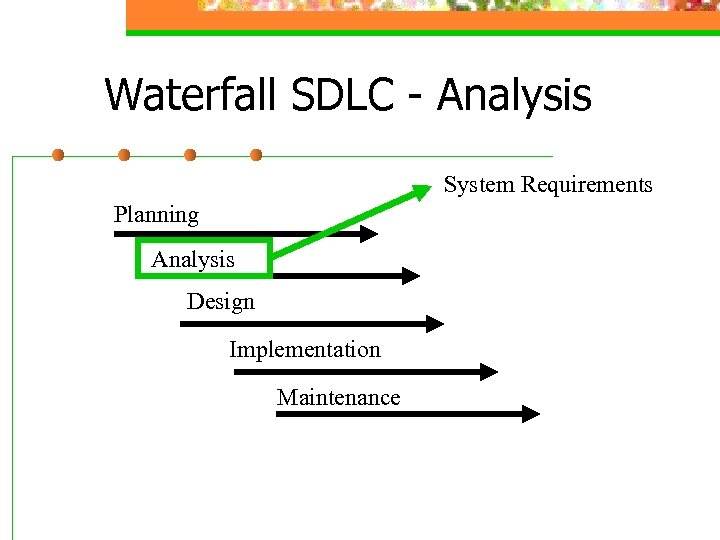 Waterfall SDLC - Analysis

System Requirements

Planning

Analysis

Design

Implementation

Maintenance